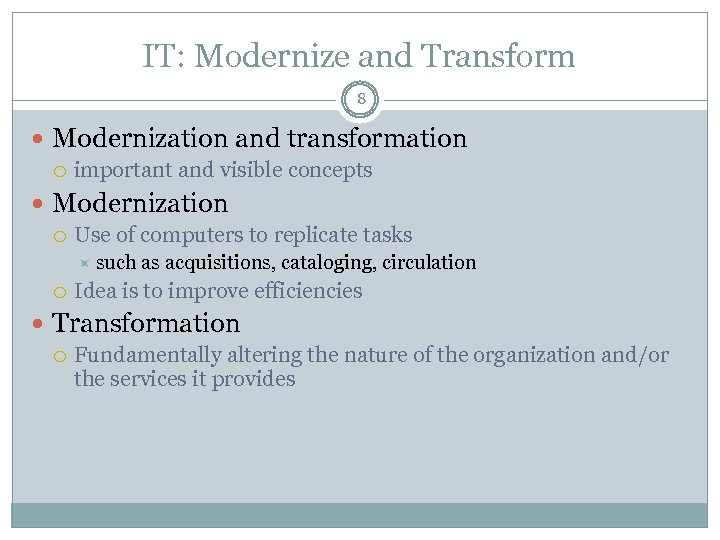 IT: Modernize and Transform

8

Modernization and transformation
important and visible concepts
Modernization
Use of computers to replicate tasks
such as acquisitions, cataloging, circulation
Idea is to improve efficiencies
Transformation
Fundamentally altering the nature of the organization and/or the services it provides